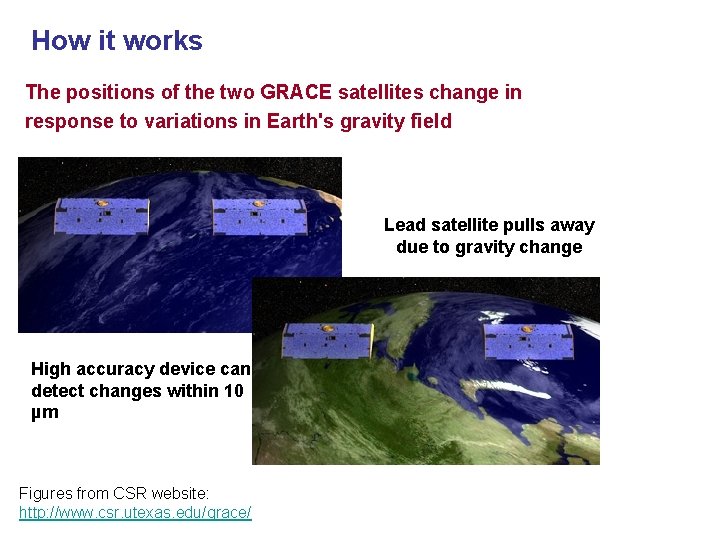 How it works

The positions of the two GRACE satellites change in response to variations in Earth's gravity field

Lead satellite pulls away due to gravity change

High accuracy device can detect changes within 10 µm

Figures from CSR website:
http://www.csr.utexas.edu/grace/